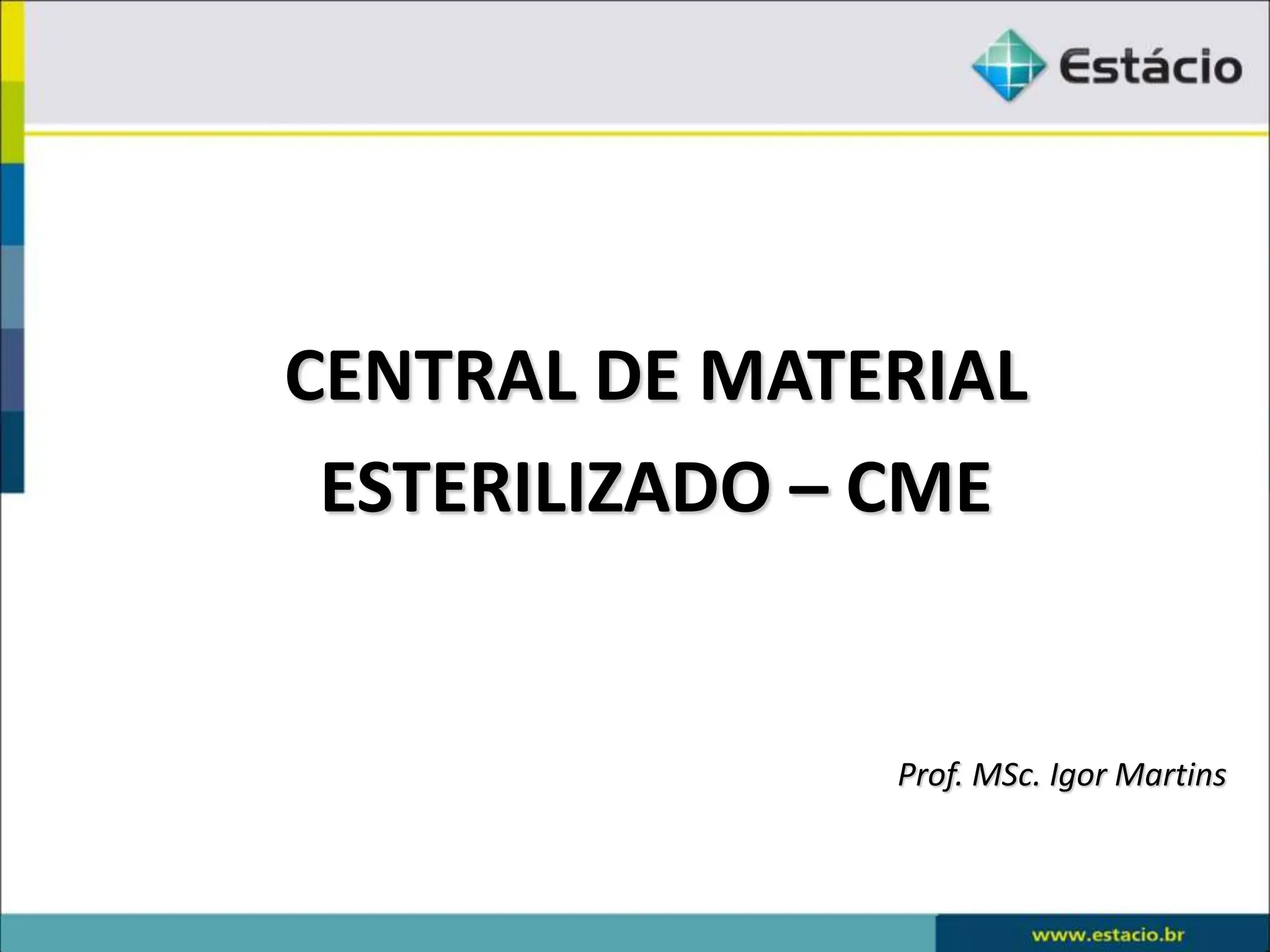 Estácio

CENTRAL DE MATERIAL ESTERILIZADO – CME

Prof. MSc. Igor Martins

www.estacio.br